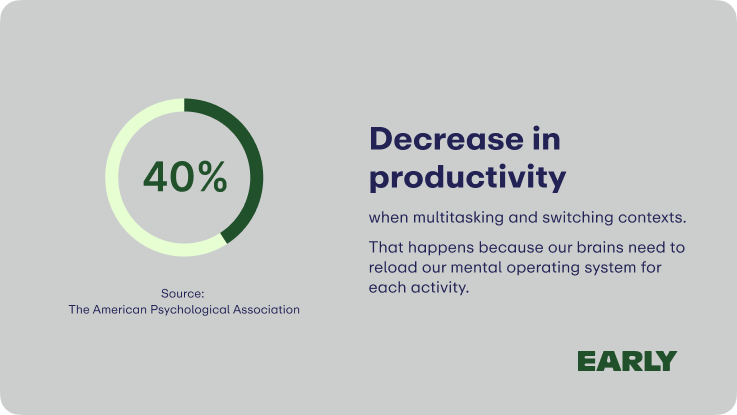 40%

Source:
The American Psychological Association

Decrease in productivity

when multitasking and switching contexts.

That happens because our brains need to reload our mental operating system for each activity.

EARLY